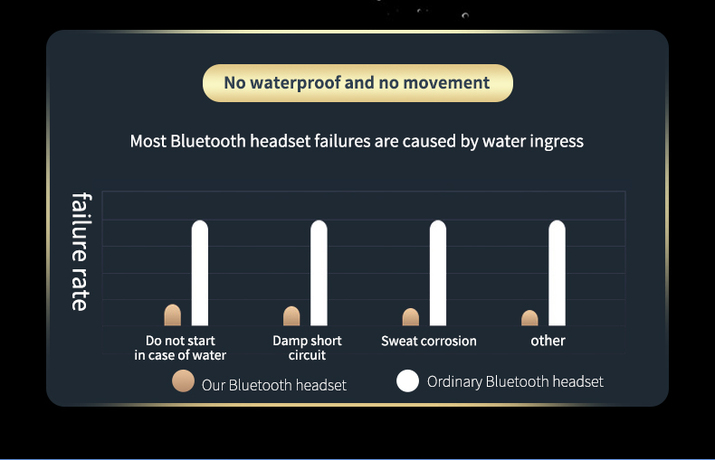 No waterproof and no movement

Most Bluetooth headset failures are caused by water ingress

failure rate

Do not start in case of water

Damp short circuit

Sweat corrosion

other

Our Bluetooth headset

Ordinary Bluetooth headset